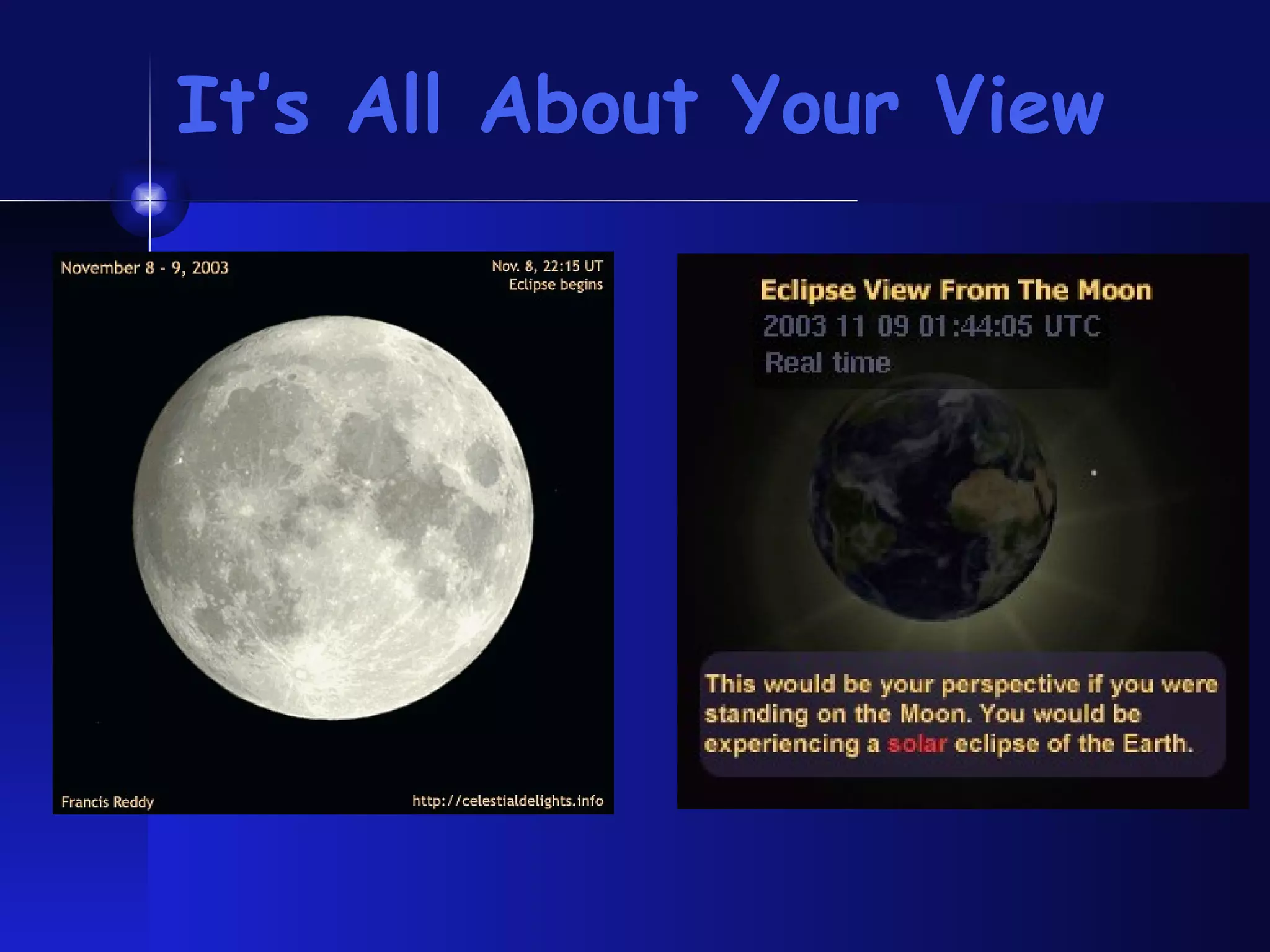 It's All About Your View

November 8 - 9, 2003

Nov. 8, 22:15 UT
Eclipse begins

Francis Reddy

http://celestialdelights.info

Eclipse View From The Moon
2003 11 09 01:44:05 UTC
Real time

This would be your perspective if you were standing on the Moon. You would be experiencing a solar eclipse of the Earth.